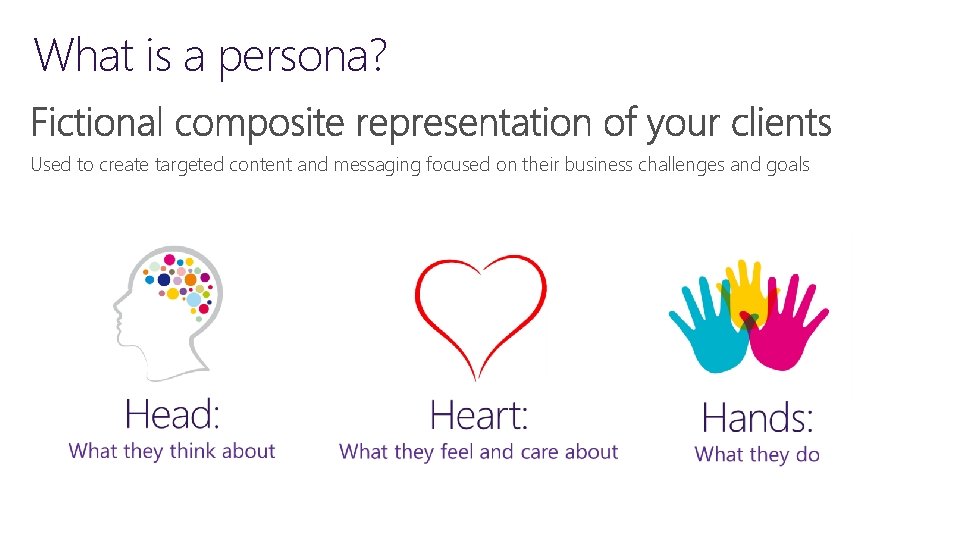 What is a persona?

Fictional composite representation of your clients

Used to create targeted content and messaging focused on their business challenges and goals

Head:
What they think about

Heart:
What they feel and care about

Hands:
What they do